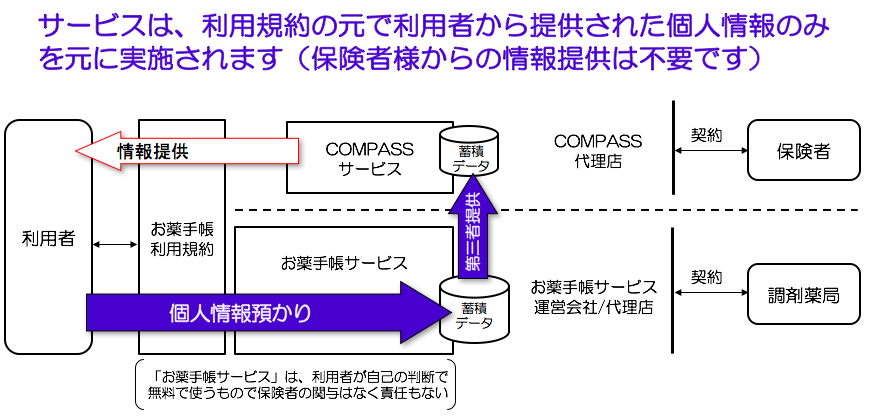 サービスは、利用規約の元で利用者から提供された個人情報のみを元に実施されます（保険者様からの情報提供は不要です）

利用者

情報提供

お薬手帳
利用規約

COMPASS
サービス

蓄積
データ

COMPASS
代理店

契約

保険者

第三者提供

お薬手帳サービス

個人情報預かり

蓄積
データ

お薬手帳サービス
運営会社/代理店

契約

調剤薬局

「お薬手帳サービス」は、利用者が自己の判断で無料で使うもので保険者の関与はなく責任もない